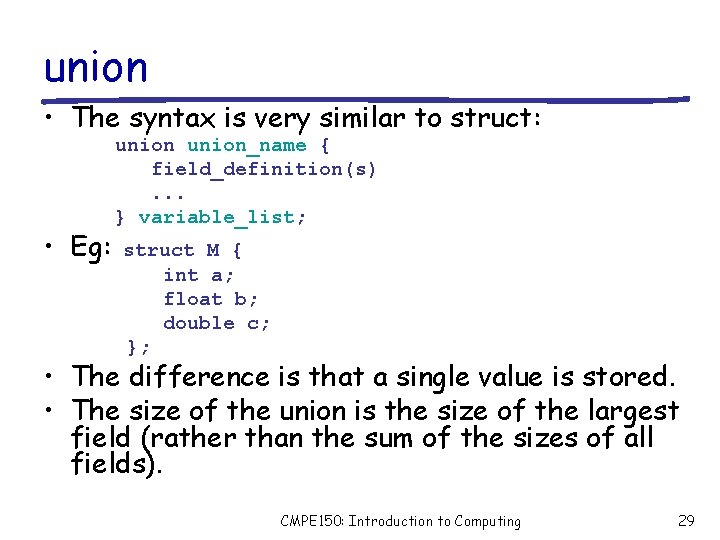 union

• The syntax is very similar to struct:

union union_name {
field_definition(s)
...
} variable_list;

• Eg: struct M {
int a;
float b;
double c;
};

• The difference is that a single value is stored.
• The size of the union is the size of the largest field (rather than the sum of the sizes of all fields).

CMPE150: Introduction to Computing

29